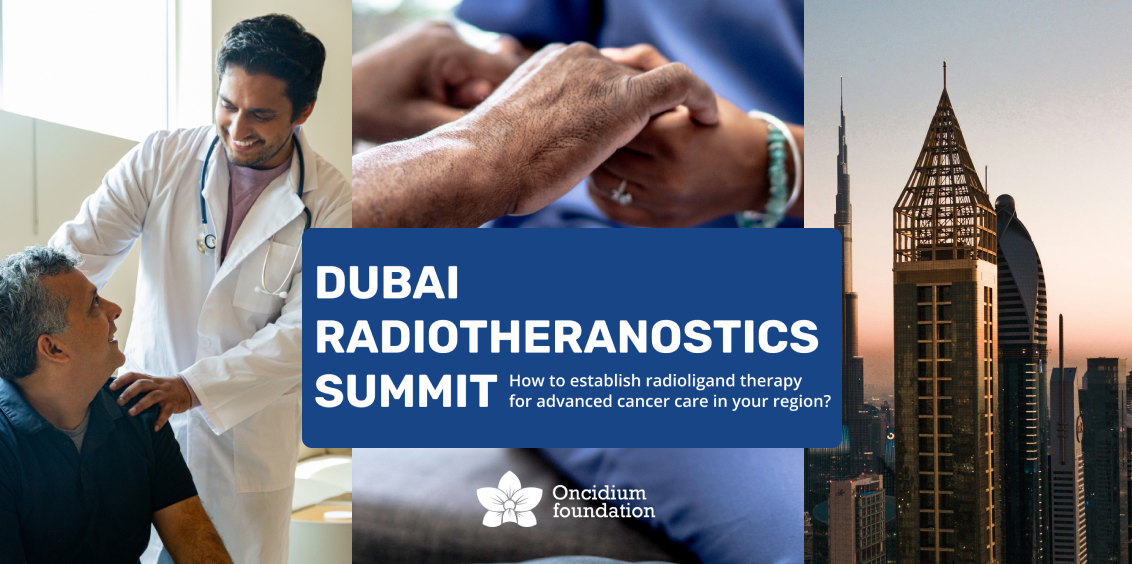 DUBAI RADIOTHERANOSTICS SUMMIT

How to establish radioligand therapy for advanced cancer care in your region?

Oncidium foundation